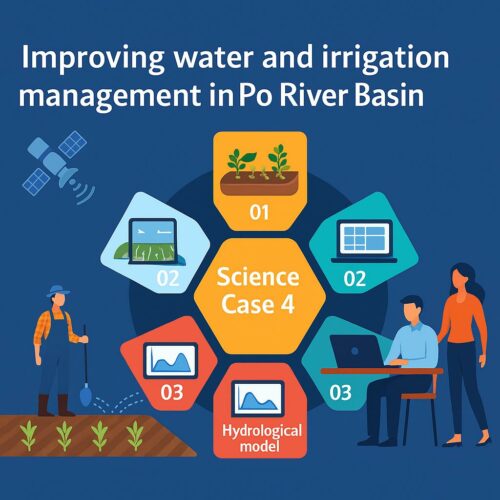 Improving water and irrigation management in Po River Basin

01

02

02

Science Case 4

03

03

Hydrological model